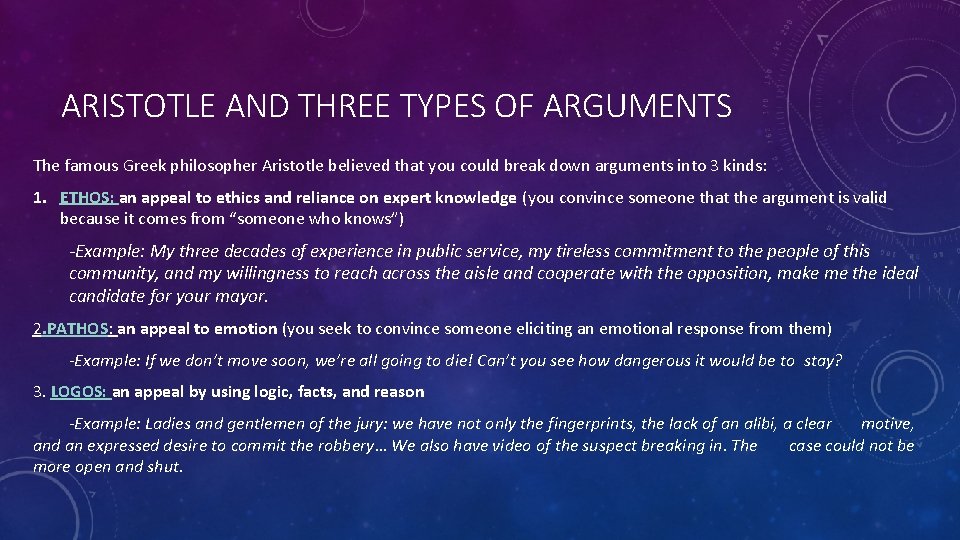 ARISTOTLE AND THREE TYPES OF ARGUMENTS

The famous Greek philosopher Aristotle believed that you could break down arguments into 3 kinds:

1. ETHOS: an appeal to ethics and reliance on expert knowledge (you convince someone that the argument is valid because it comes from "someone who knows")

-Example: My three decades of experience in public service, my tireless commitment to the people of this community, and my willingness to reach across the aisle and cooperate with the opposition, make me the ideal candidate for your mayor.

2.PATHOS: an appeal to emotion (you seek to convince someone eliciting an emotional response from them)

-Example: If we don't move soon, we're all going to die! Can't you see how dangerous it would be to stay?

3. LOGOS: an appeal by using logic, facts, and reason

-Example: Ladies and gentlemen of the jury: we have not only the fingerprints, the lack of an alibi, a clear motive, and an expressed desire to commit the robbery… We also have video of the suspect breaking in. The case could not be more open and shut.